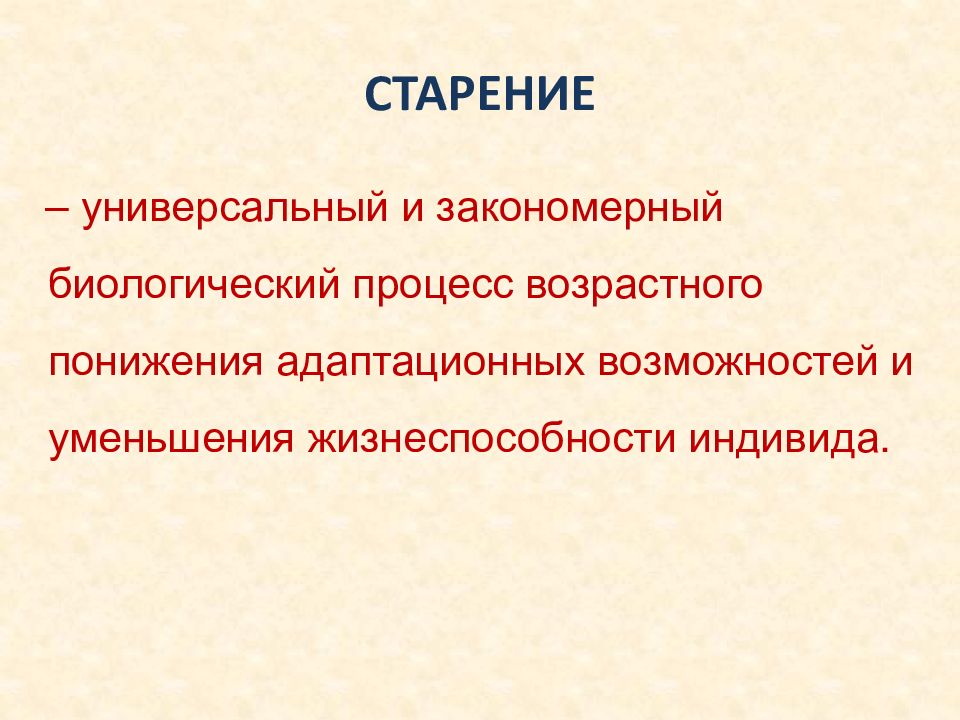 СТАРЕНИЕ

– универсальный и закономерный биологический процесс возрастного понижения адаптационных возможностей и уменьшения жизнеспособности индивида.